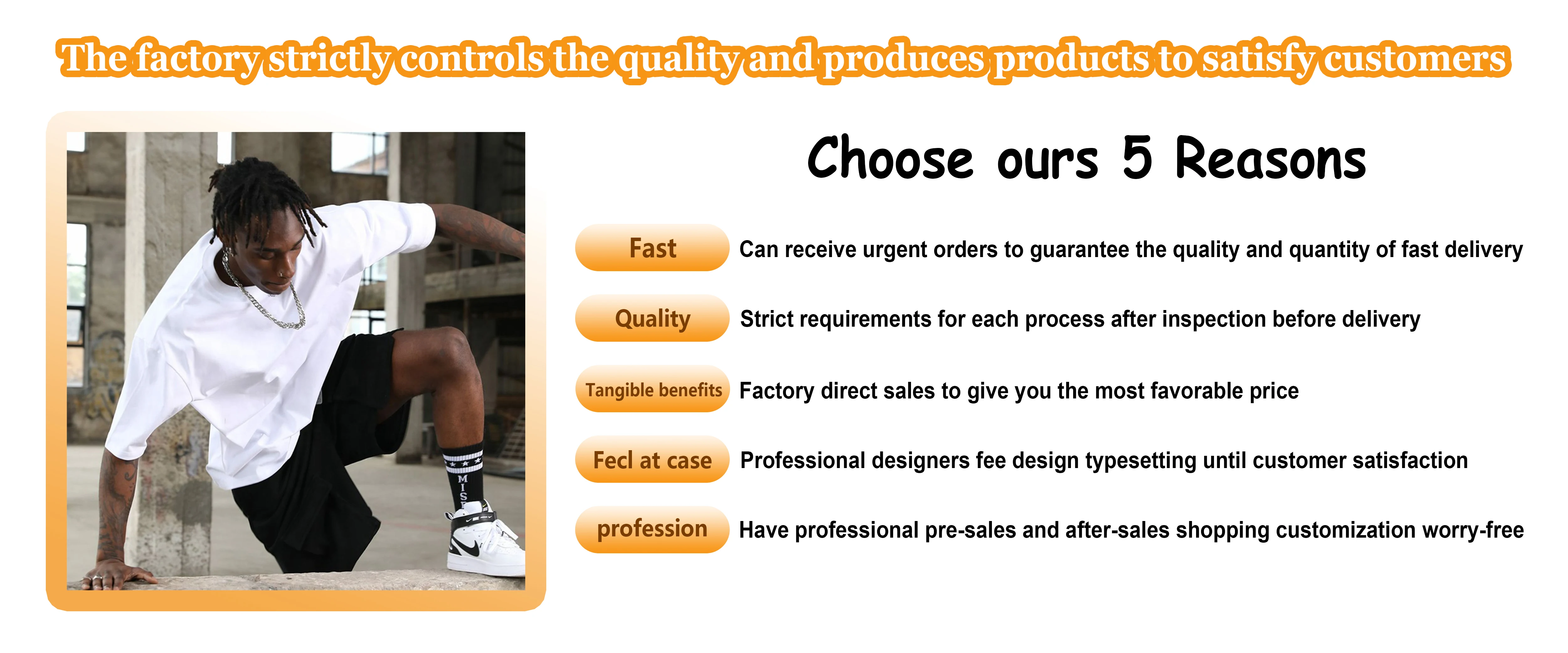 The factory strictly controls the quality and produces products to satisfy customers

Choose ours 5 Reasons

Fast
Can receive urgent orders to guarantee the quality and quantity of fast delivery

Quality
Strict requirements for each process after inspection before delivery

Tangible benefits
Factory direct sales to give you the most favorable price

Fecl at case
Professional designers fee design typesetting until customer satisfaction

profession
Have professional pre-sales and after-sales shopping customization worry-free

MIS